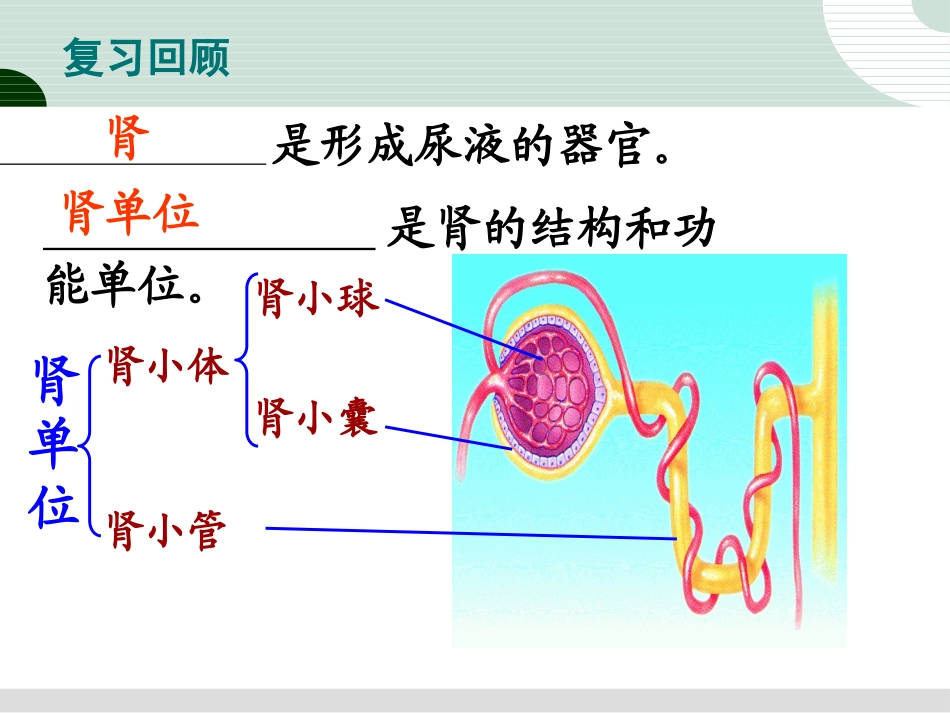 复习回顾

肾 是形成尿液的器官。

肾单位 是肾的结构和功能单位。

肾单位

肾小体

肾小球

肾小囊

肾小管